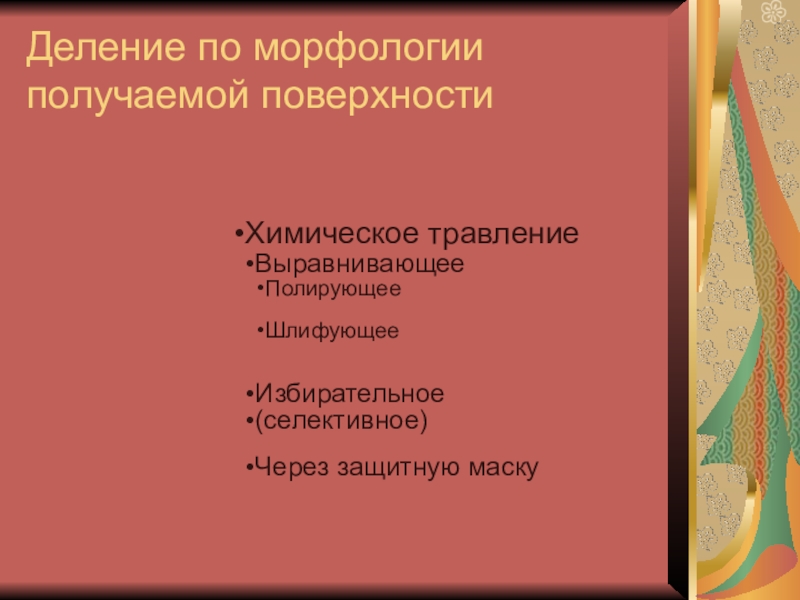 Деление по морфологии получаемой поверхности

•Химическое травление
•Выравнивающее
•Полирующее
•Шлифующее
•Избирательное
•(селективное)
•Через защитную маску